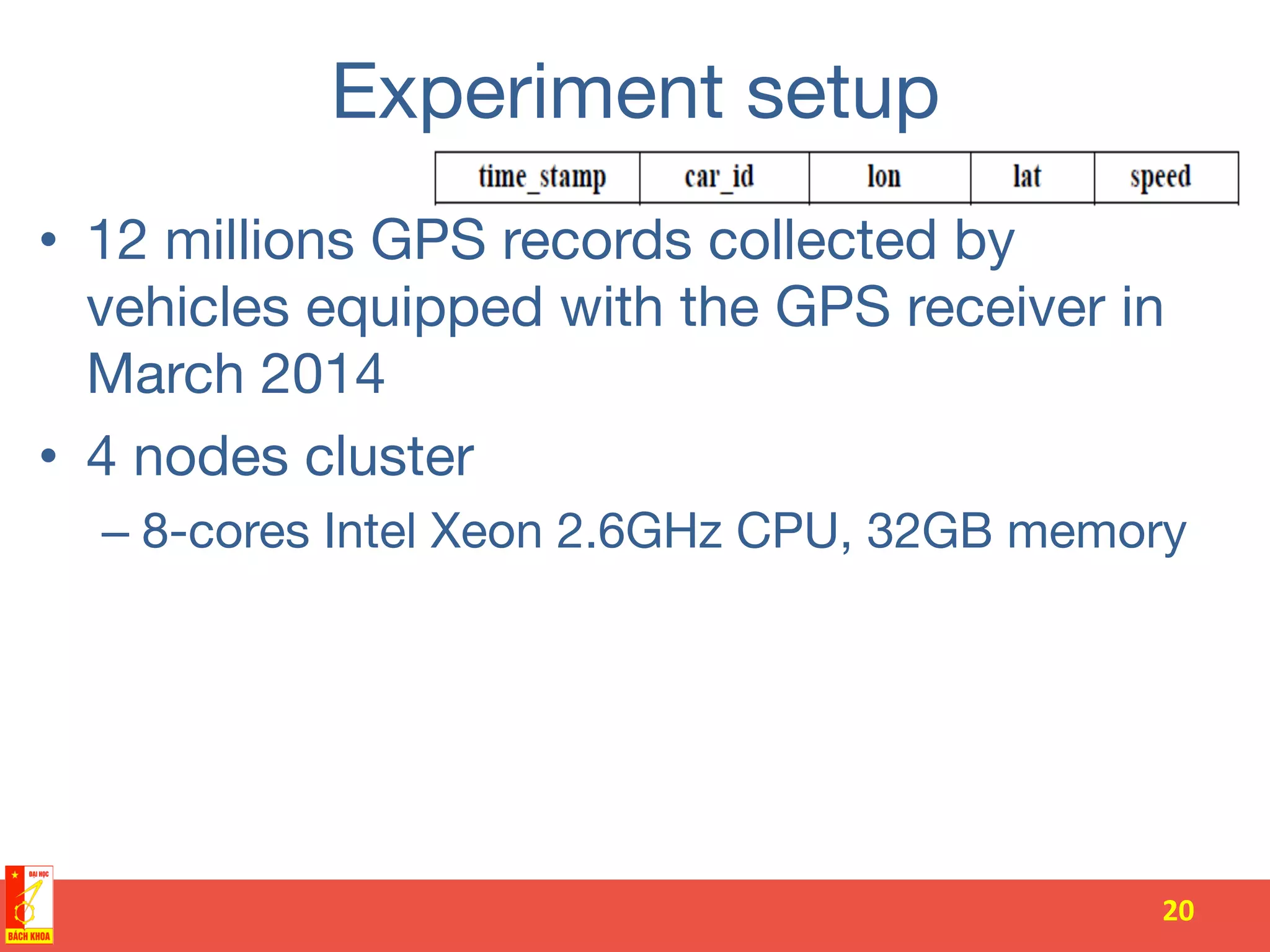 Experiment setup

| time_stamp | car_id | lon | lat | speed |
|---|---|---|---|---|

• 12 millions GPS records collected by vehicles equipped with the GPS receiver in March 2014

• 4 nodes cluster

– 8-cores Intel Xeon 2.6GHz CPU, 32GB memory

ĐẠI HỌC BÁCH KHOA

20